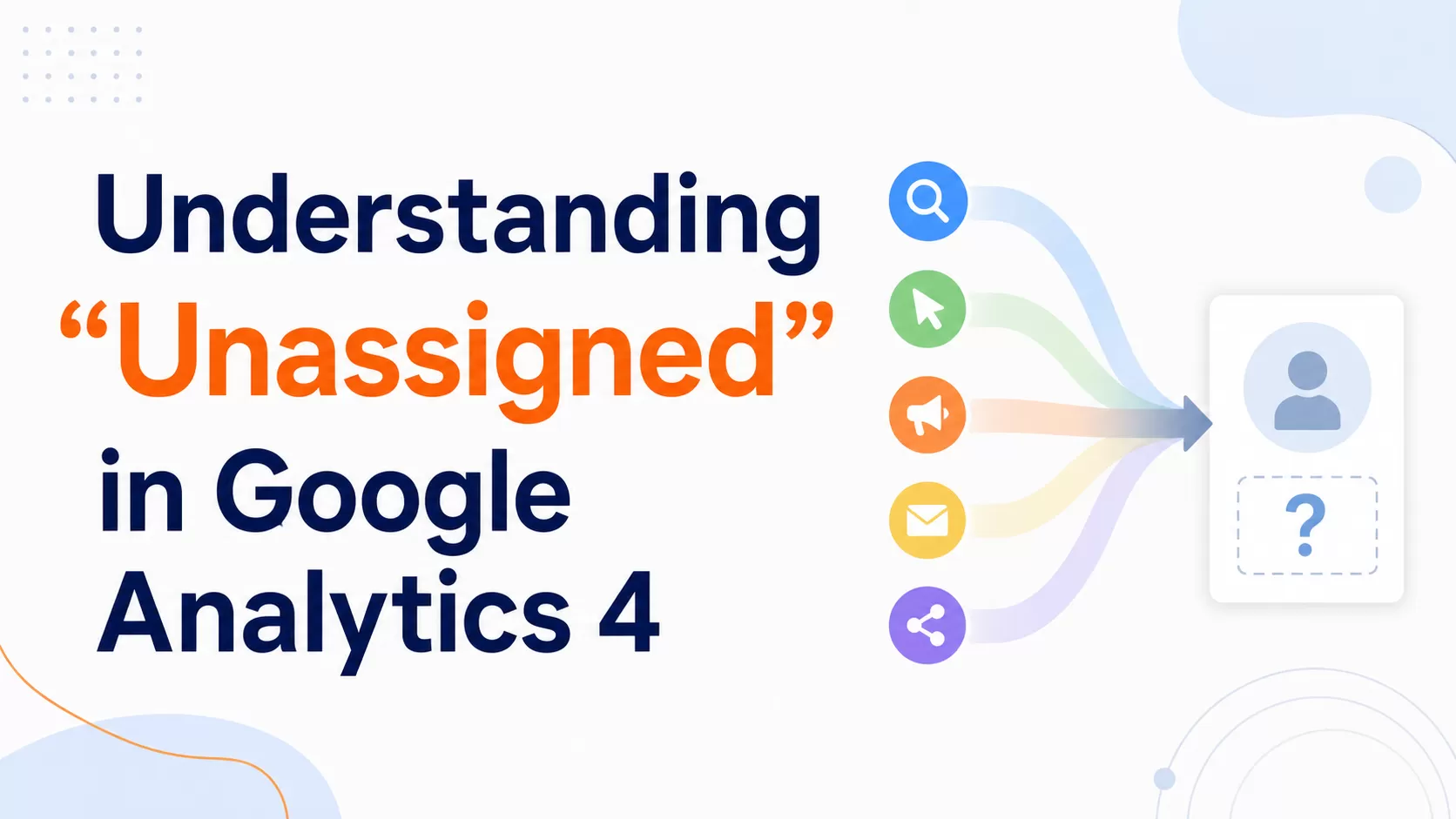 Understanding “Unassigned” in Google Analytics 4

?